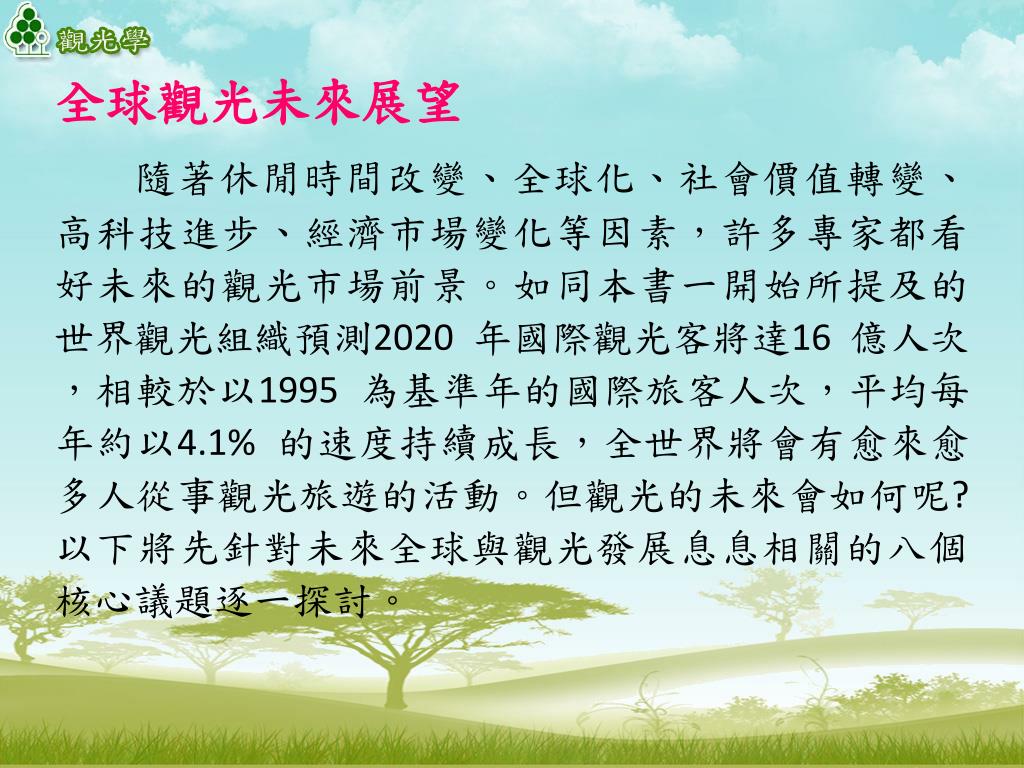 觀光學

全球觀光未來展望

隨著休閒時間改變、全球化、社會價值轉變、高科技進步、經濟市場變化等因素，許多專家都看好未來的觀光市場前景。如同本書一開始所提及的世界觀光組織預測2020 年國際觀光客將達16 億人次，相較於以1995 為基準年的國際旅客人次，平均每年約以4.1% 的速度持續成長，全世界將會有愈來愈多人從事觀光旅遊的活動。但觀光的未來會如何呢?以下將先針對未來全球與觀光發展息息相關的八個核心議題逐一探討。